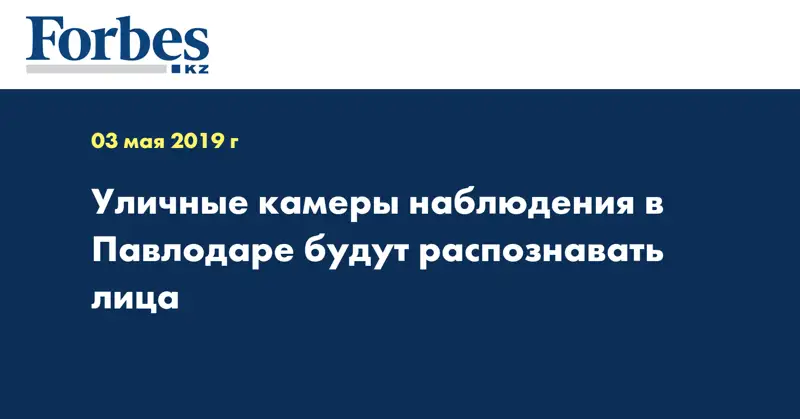 Forbes
KZ

03 мая 2019 г

Уличные камеры наблюдения в Павлодаре будут распознавать лица